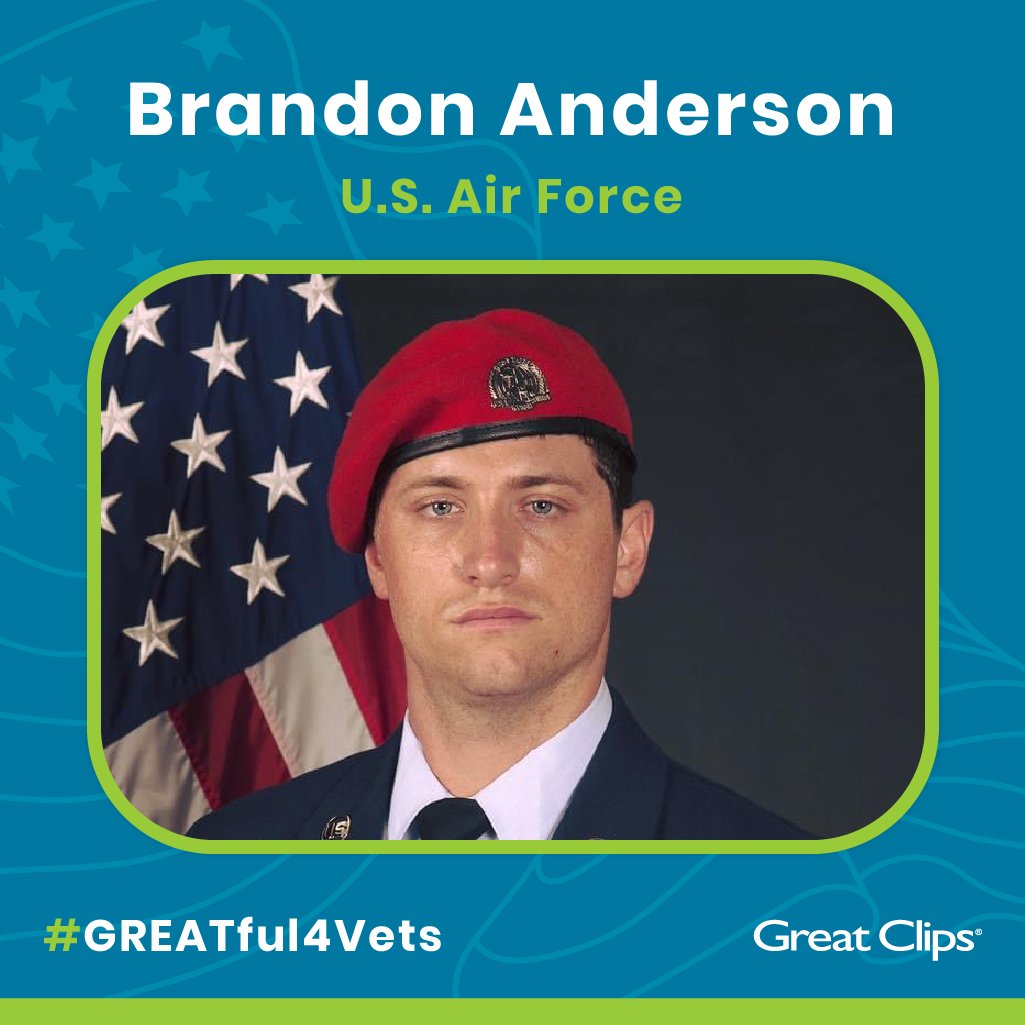 Brandon Anderson

U.S. Air Force

#GREATful4Vets

Great Clips®